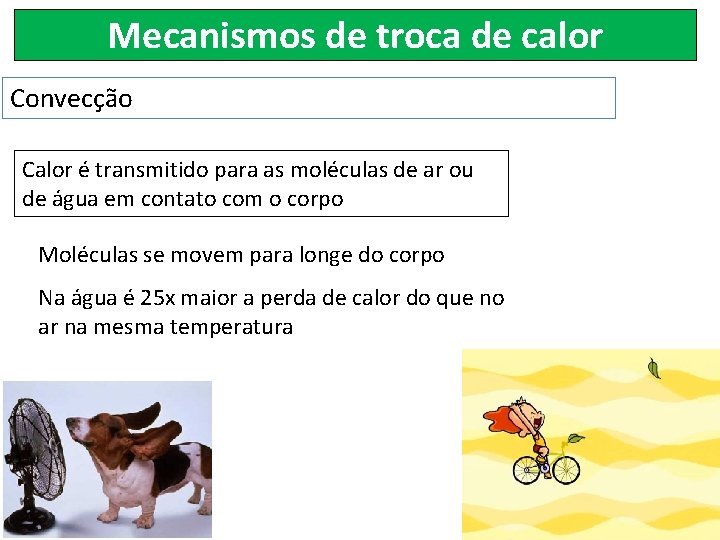 Mecanismos de troca de calor

Convecção

Calor é transmitido para as moléculas de ar ou de água em contato com o corpo

Moléculas se movem para longe do corpo

Na água é 25x maior a perda de calor do que no ar na mesma temperatura